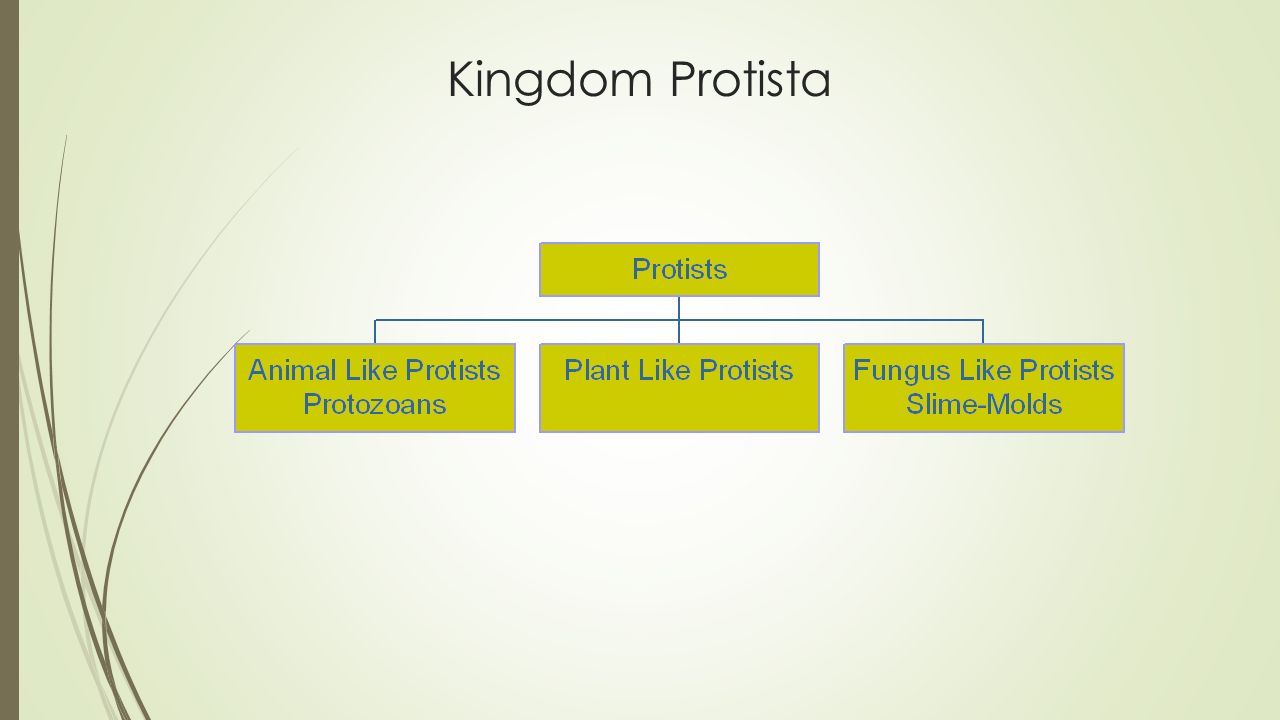 Kingdom Protista

Protists

Animal Like Protists
Protozoans

Plant Like Protists

Fungus Like Protists
Slime-Molds